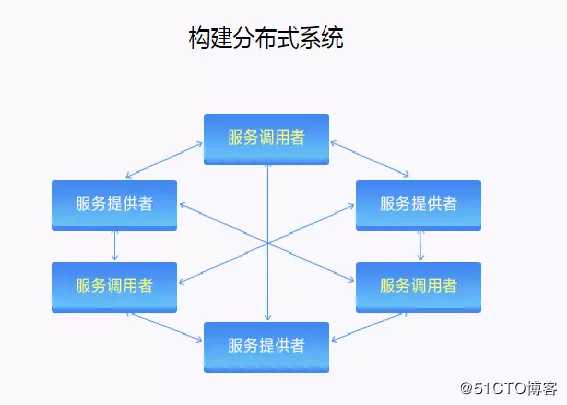 构建分布式系统

服务调用者

服务提供者

服务提供者

服务调用者

服务调用者

服务提供者

@51CTO博客